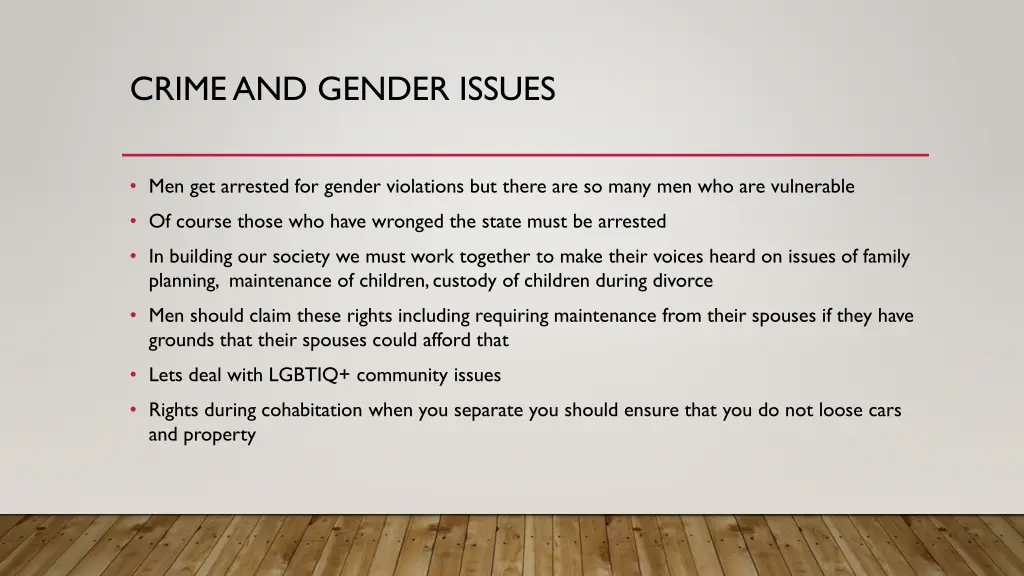 CRIME AND GENDER ISSUES

• Men get arrested for gender violations but there are so many men who are vulnerable

• Of course those who have wronged the state must be arrested

• In building our society we must work together to make their voices heard on issues of family planning, maintenance of children, custody of children during divorce

• Men should claim these rights including requiring maintenance from their spouses if they have grounds that their spouses could afford that

• Lets deal with LGBTIQ+ community issues

• Rights during cohabitation when you separate you should ensure that you do not loose cars and property